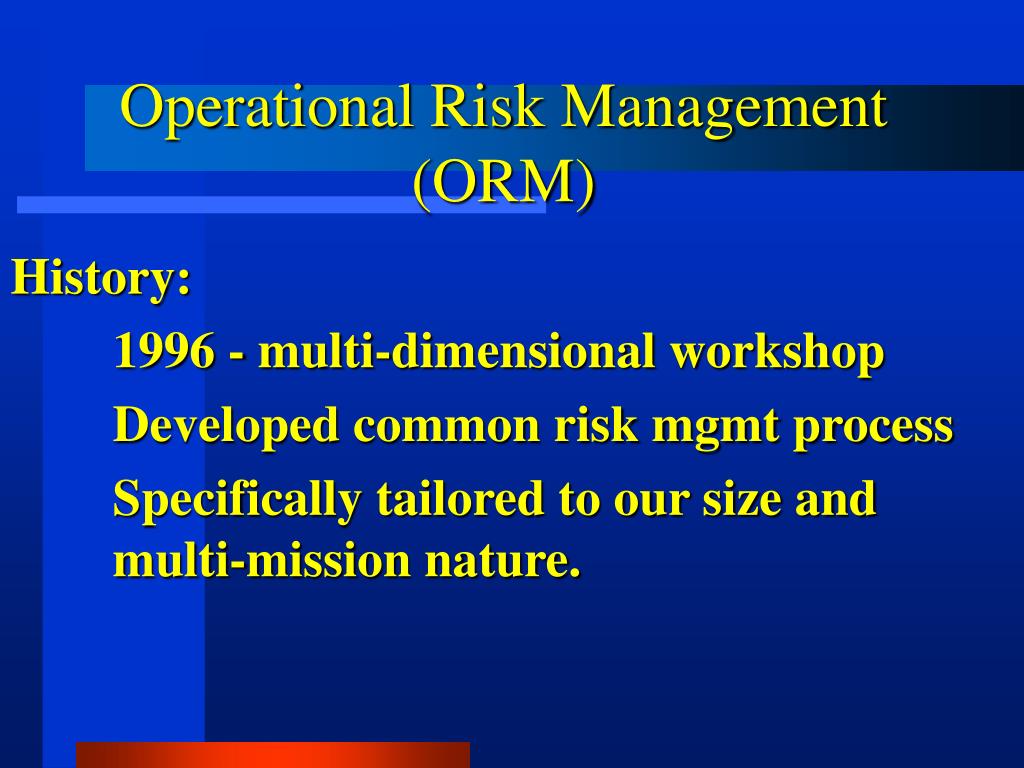 Operational Risk Management (ORM)

History:

1996 - multi-dimensional workshop

Developed common risk mgmt process

Specifically tailored to our size and multi-mission nature.